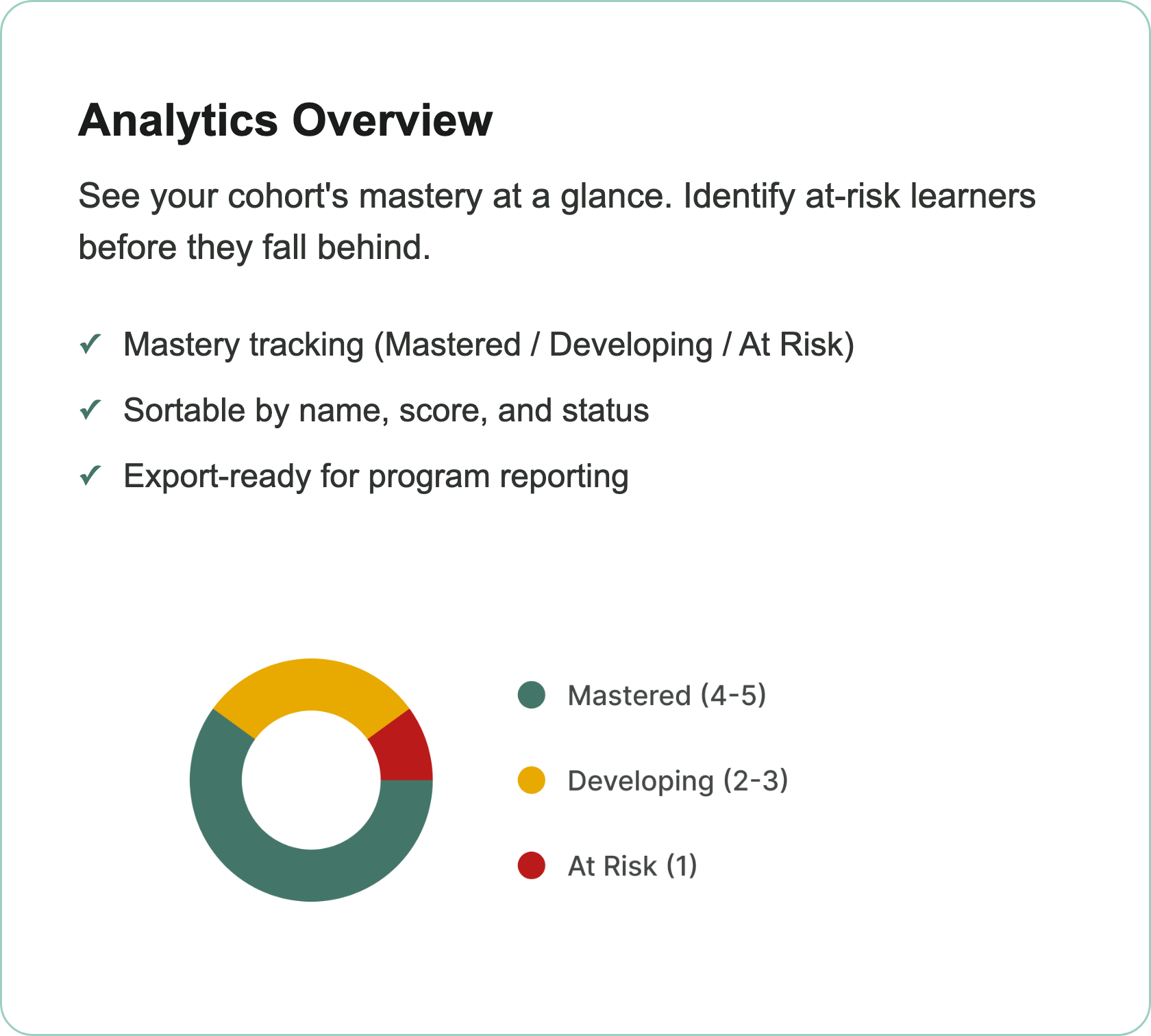 Analytics Overview

See your cohort's mastery at a glance. Identify at-risk learners before they fall behind.

✓ Mastery tracking (Mastered / Developing / At Risk)

✓ Sortable by name, score, and status

✓ Export-ready for program reporting

Mastered (4-5)

Developing (2-3)

At Risk (1)